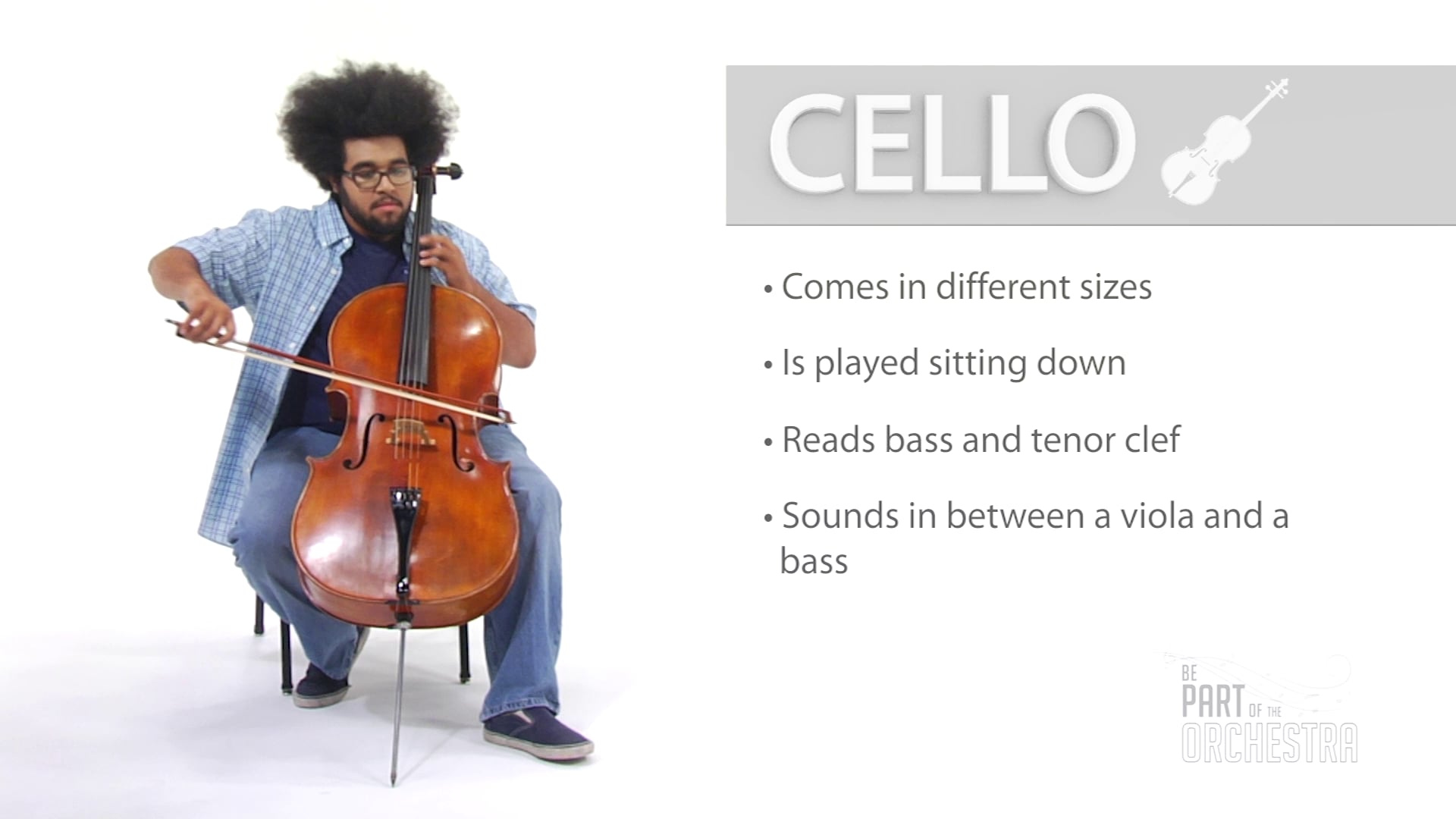 CELLO

• Comes in different sizes

• Is played sitting down

• Reads bass and tenor clef

• Sounds in between a viola and a bass

BE PART OF THE ORCHESTRA